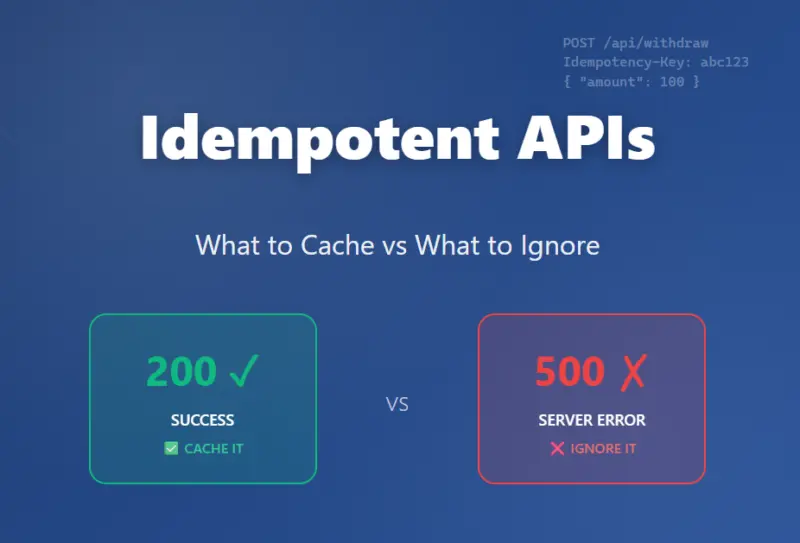 POST /api/withdraw
Idempotency-Key: abc123
{ "amount": 100 }

Idempotent APIs

What to Cache vs What to Ignore

200 ✓
SUCCESS
✅ CACHE IT

VS

500 ✗
SERVER ERROR
❌ IGNORE IT